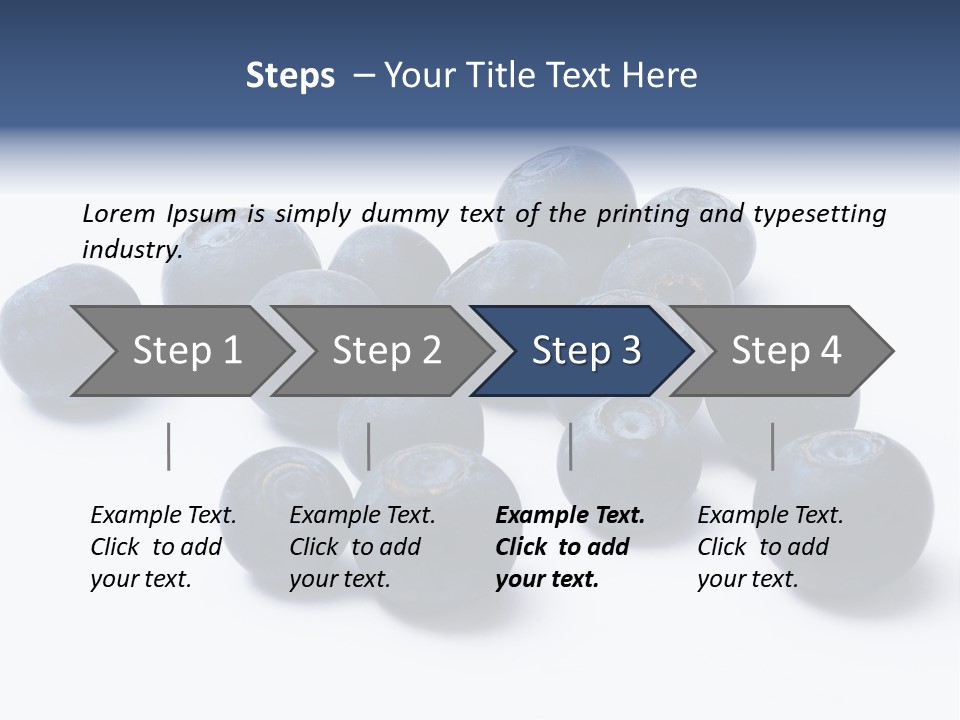 Steps – Your Title Text Here

Lorem Ipsum is simply dummy text of the printing and typesetting industry.

Step 1

Step 2

Step 3

Step 4

Example Text. Click to add your text.

Example Text. Click to add your text.

Example Text. Click to add your text.

Example Text. Click to add your text.